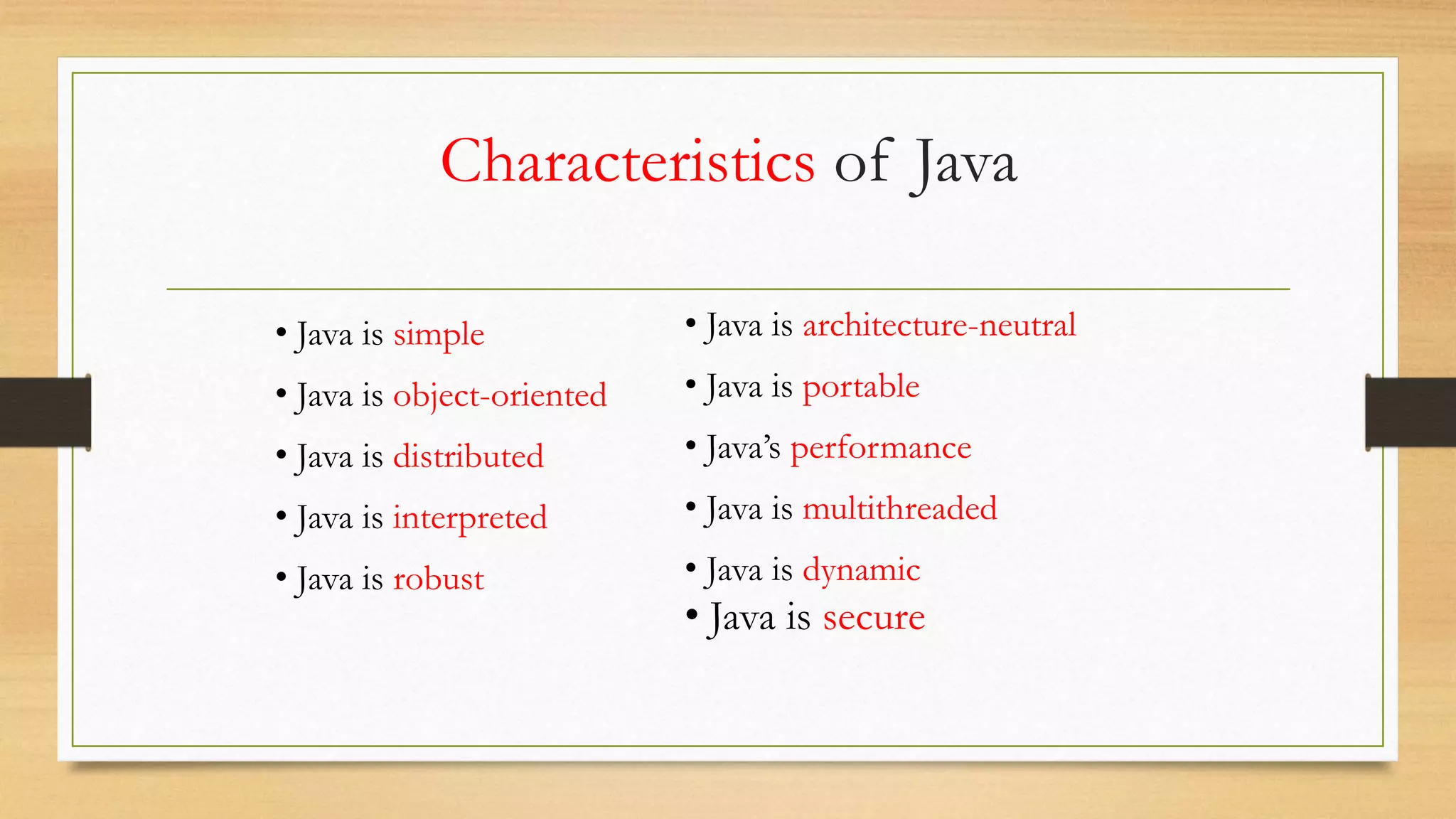 Characteristics of Java

• Java is simple
• Java is object-oriented
• Java is distributed
• Java is interpreted
• Java is robust

• Java is architecture-neutral
• Java is portable
• Java's performance
• Java is multithreaded
• Java is dynamic
• Java is secure